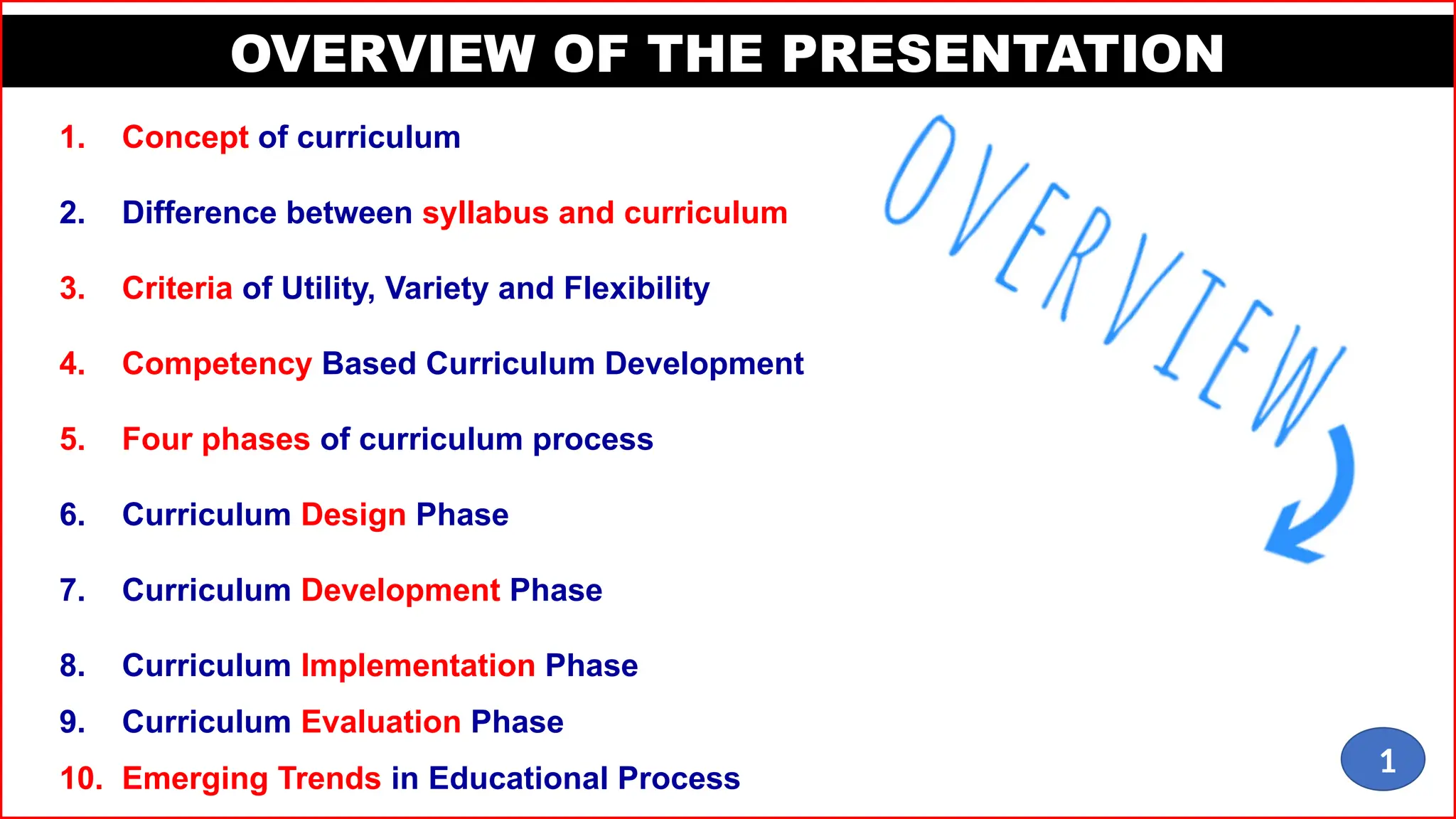 OVERVIEW OF THE PRESENTATION

1. Concept of curriculum

2. Difference between syllabus and curriculum

3. Criteria of Utility, Variety and Flexibility

4. Competency Based Curriculum Development

5. Four phases of curriculum process

6. Curriculum Design Phase

7. Curriculum Development Phase

8. Curriculum Implementation Phase

9. Curriculum Evaluation Phase

10. Emerging Trends in Educational Process

OVERVIEW

1